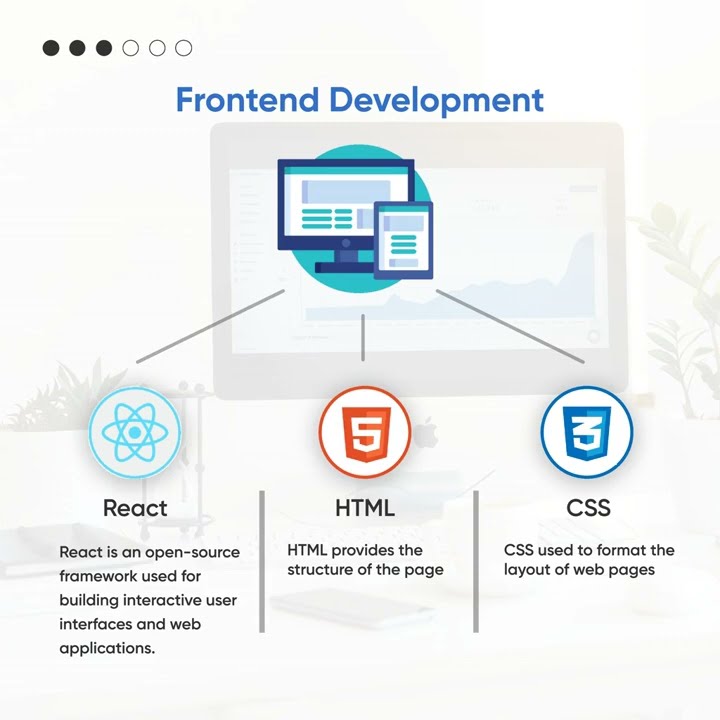 Frontend Development

React

React is an open-source framework used for building interactive user interfaces and web applications.

HTML

HTML provides the structure of the page

CSS

CSS used to format the layout of web pages